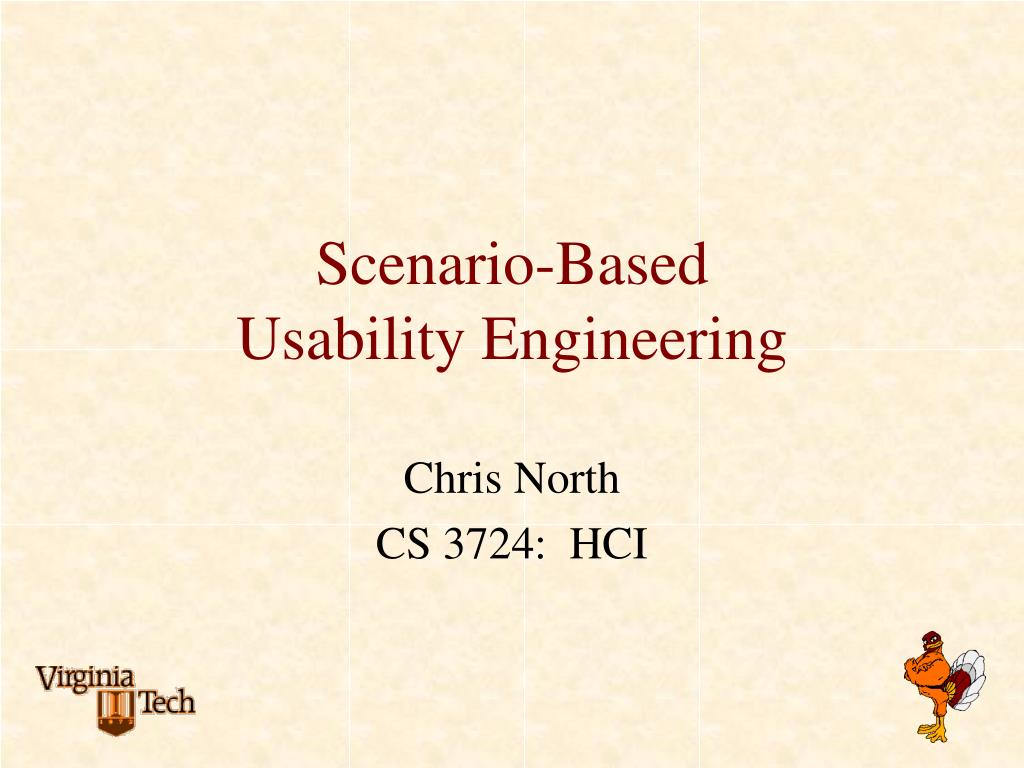 Scenario-Based
Usability Engineering

Chris North
CS 3724: HCI

Virginia
Tech